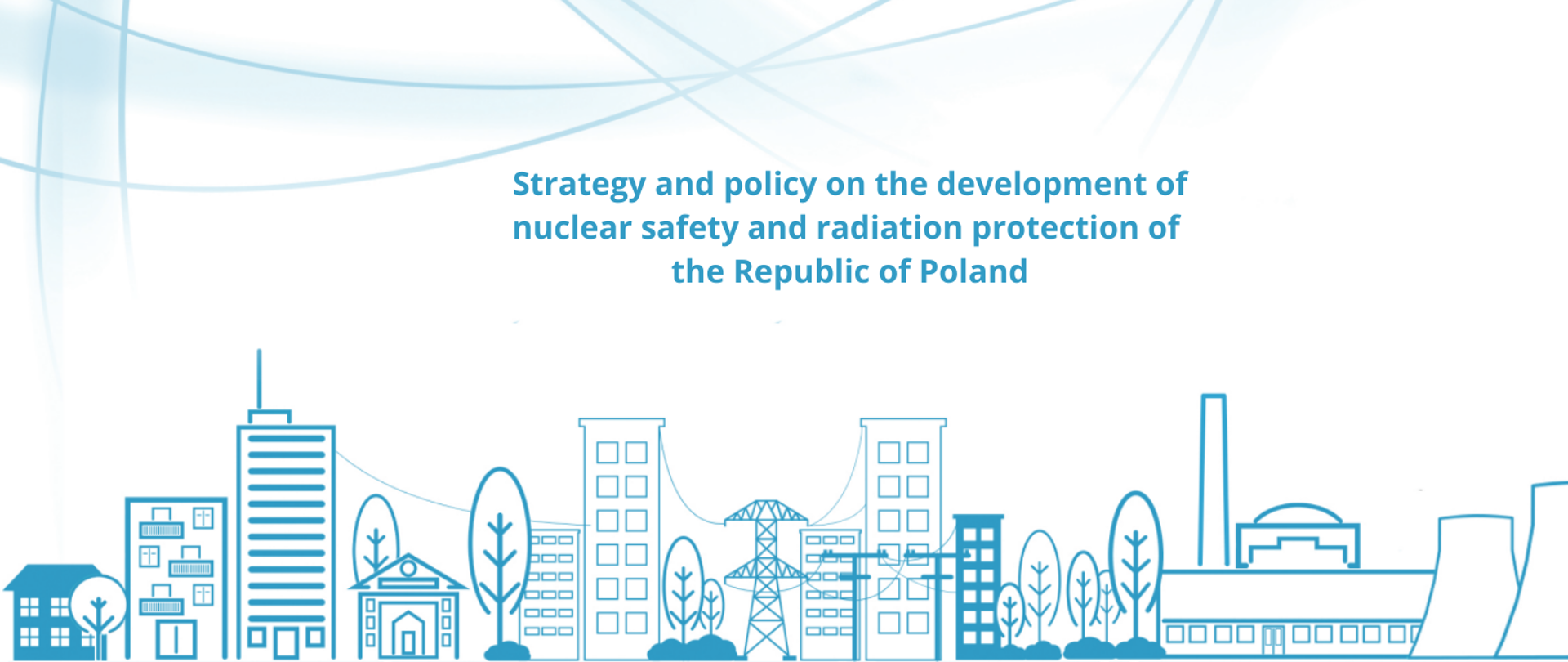 Strategy and policy on the development of nuclear safety and radiation protection of the Republic of Poland